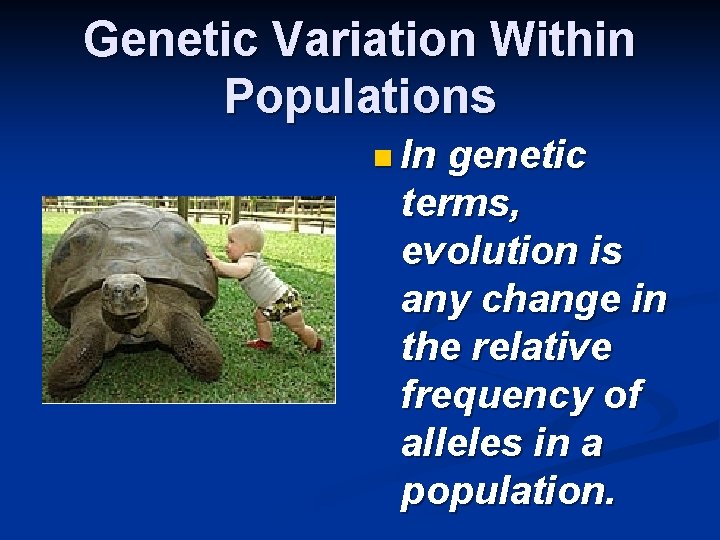 Genetic Variation Within Populations

In genetic terms, evolution is any change in the relative frequency of alleles in a population.